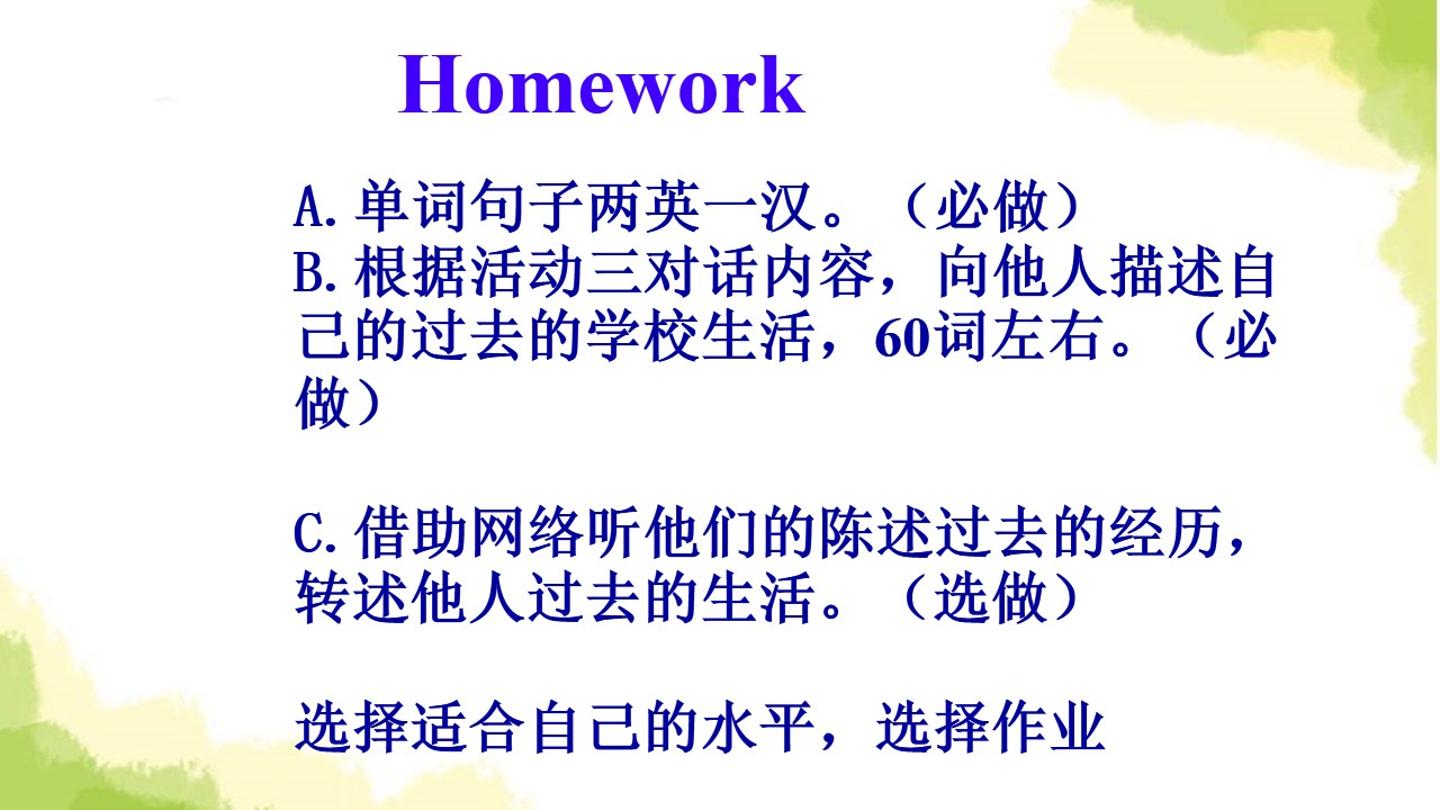 Homework

A.单词句子两英一汉。（必做）
B.根据活动三对话内容，向他人描述自己的过去的学校生活，60词左右。（必做）

C.借助网络听他们的陈述过去的经历，转述他人过去的生活。（选做）

选择适合自己的水平，选择作业